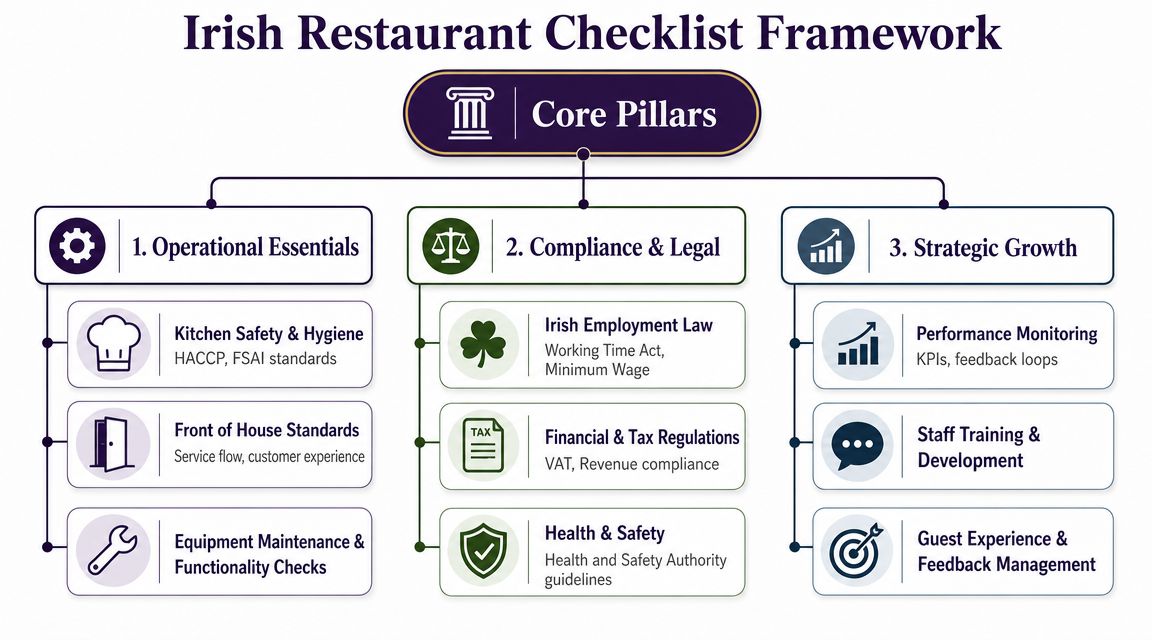 Irish Restaurant Checklist Framework

Core Pillars

1. Operational Essentials

Kitchen Safety & Hygiene
HACCP, FSAI standards

Front of House Standards
Service flow, customer experience

Equipment Maintenance & Functionality Checks

2. Compliance & Legal

Irish Employment Law
Working Time Act, Minimum Wage

TAX

Financial & Tax Regulations
VAT, Revenue compliance

Health & Safety
Health and Safety Authority guidelines

3. Strategic Growth

Performance Monitoring
KPIs, feedback loops

Staff Training & Development

Guest Experience & Feedback Management